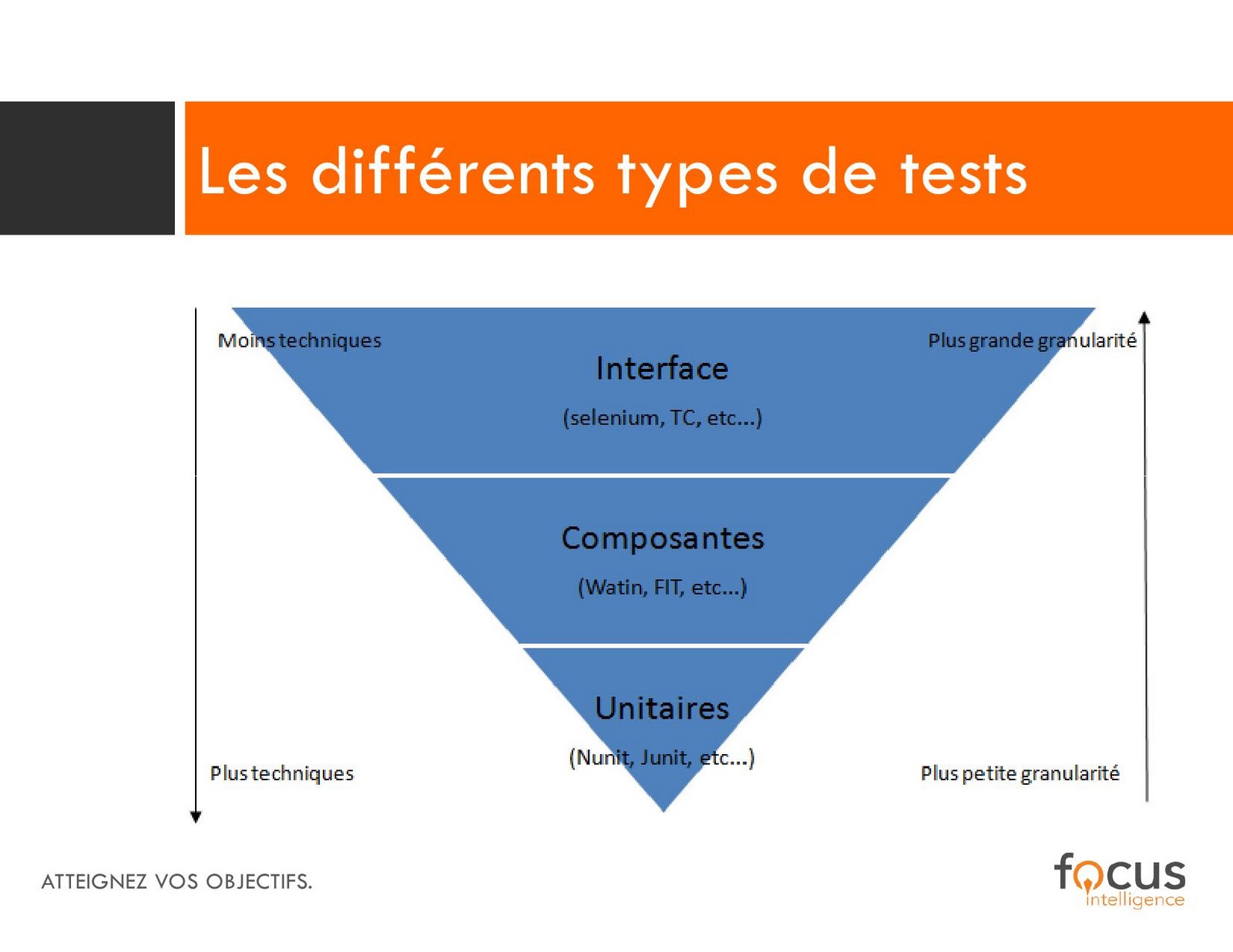 Les différents types de tests

Moins techniques

Plus grande granularité

Interface

(selenium, TC, etc...)

Composantes

(Watin, FIT, etc...)

Unitaires

(Nunit, Junit, etc...)

Plus techniques

Plus petite granularité

ATTEIGNEZ VOS OBJECTIFS.

focus intelligence